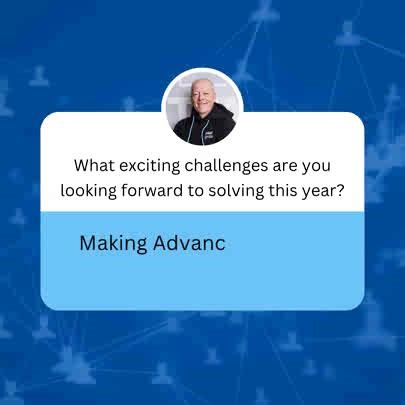 What exciting challenges are you looking forward to solving this year?

Making Advanc